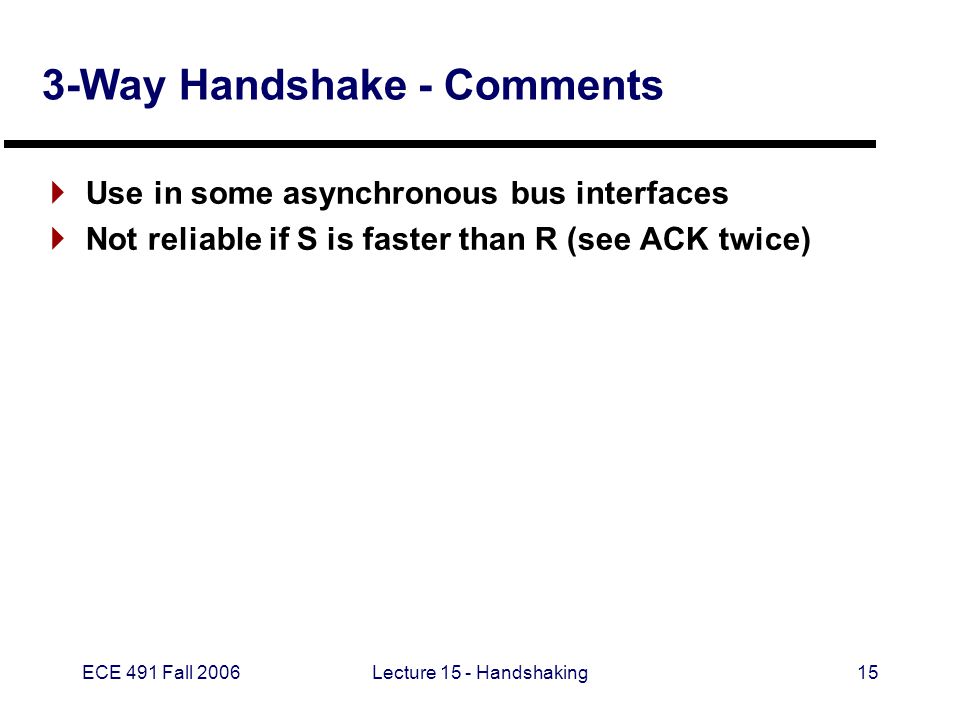 3-Way Handshake - Comments

Use in some asynchronous bus interfaces
Not reliable if S is faster than R (see ACK twice)

ECE 491 Fall 2006
Lecture 15 - Handshaking
15